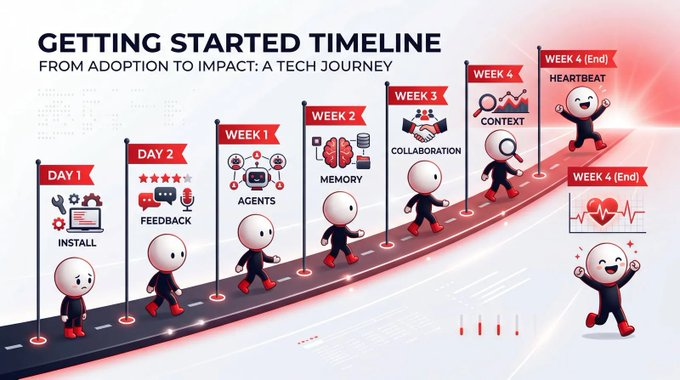 GETTING STARTED TIMELINE

FROM ADOPTION TO IMPACT: A TECH JOURNEY

DAY 1

INSTALL

DAY 2

FEEDBACK

WEEK 1

AGENTS

WEEK 2

MEMORY

WEEK 3

COLLABORATION

WEEK 4

CONTEXT

WEEK 4 (End)

HEARTBEAT

WEEK 4 (End)